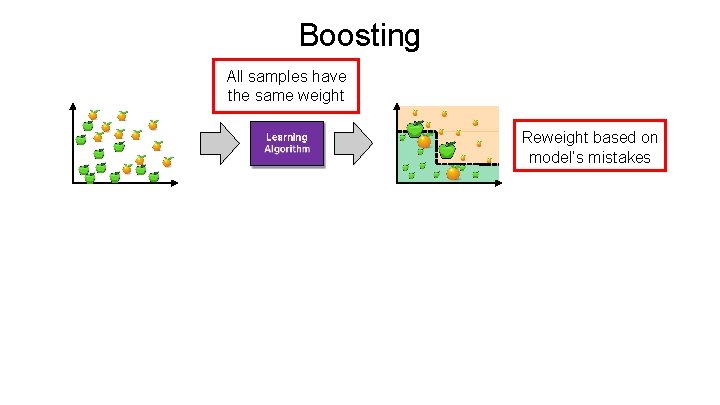 Boosting

All samples have the same weight

Learning Algorithm

Reweight based on model's mistakes